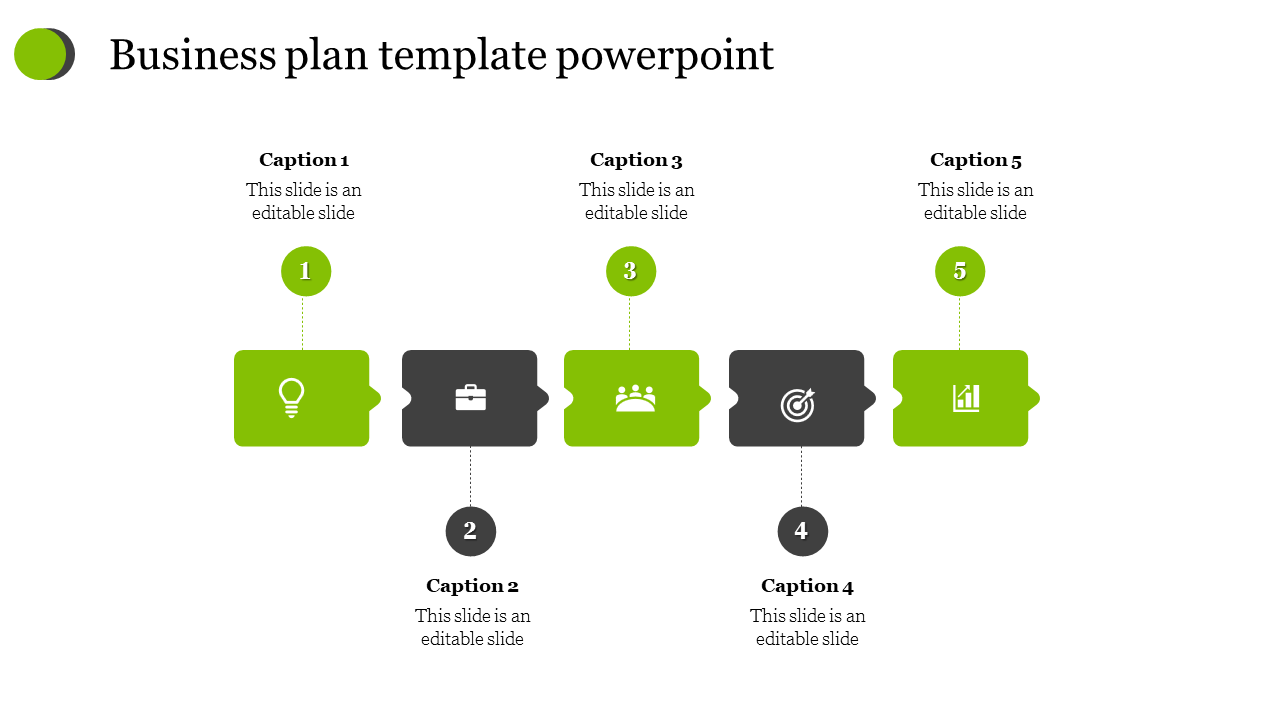 Business plan template powerpoint

Caption 1
This slide is an editable slide

1

Caption 3
This slide is an editable slide

3

Caption 5
This slide is an editable slide

5

2

Caption 2
This slide is an editable slide

4

Caption 4
This slide is an editable slide